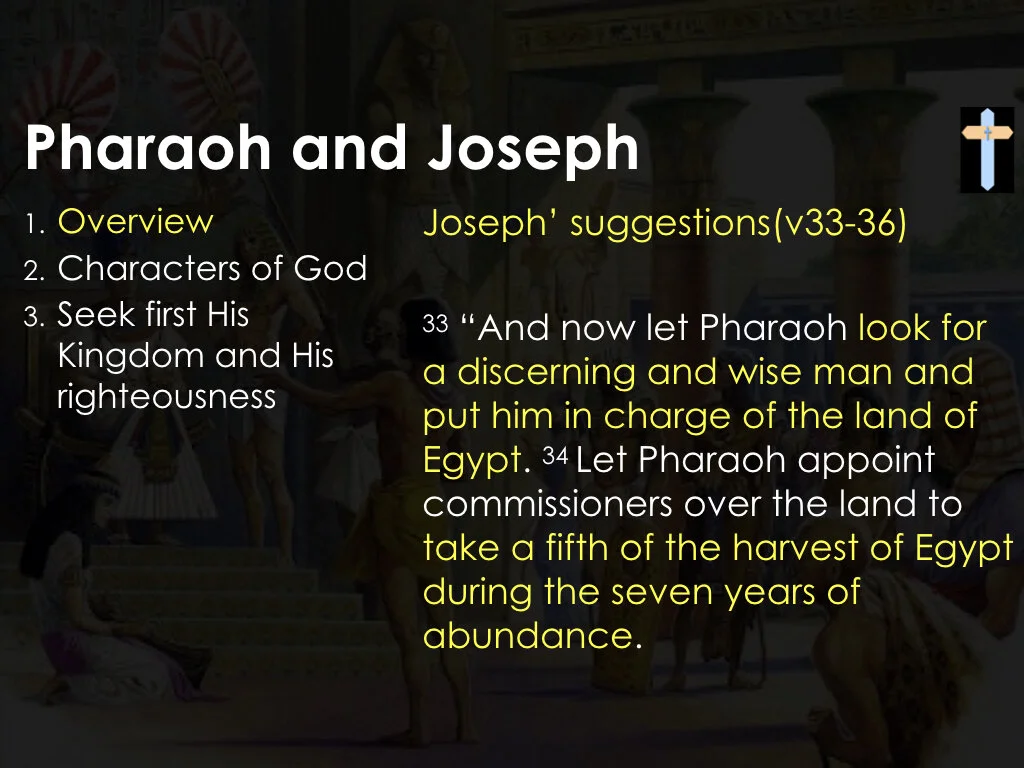 Pharaoh and Joseph

1. Overview
2. Characters of God
3. Seek first His Kingdom and His righteousness

Joseph' suggestions(v33-36)

$^{33}$ "And now let Pharaoh look for a discerning and wise man and put him in charge of the land of Egypt. $^{34}$ Let Pharaoh appoint commissioners over the land to take a fifth of the harvest of Egypt during the seven years of abundance.